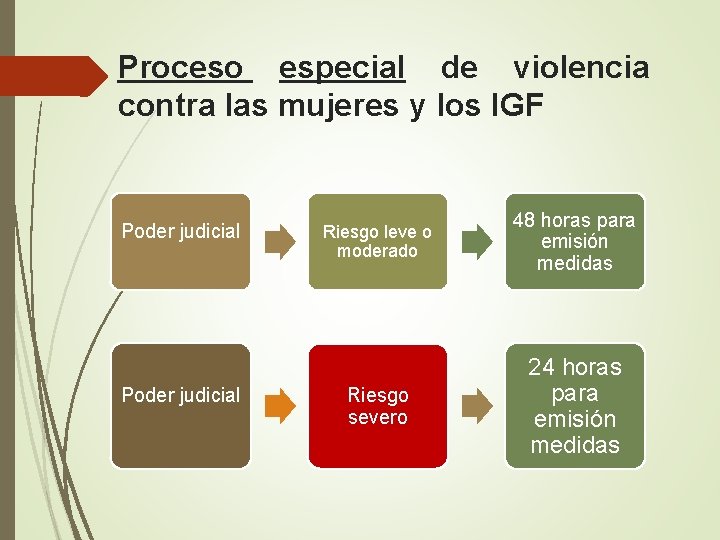 Proceso especial de violencia contra las mujeres y los IGF

Poder judicial

Riesgo leve o moderado

48 horas para emisión medidas

Poder judicial

Riesgo severo

24 horas para emisión medidas